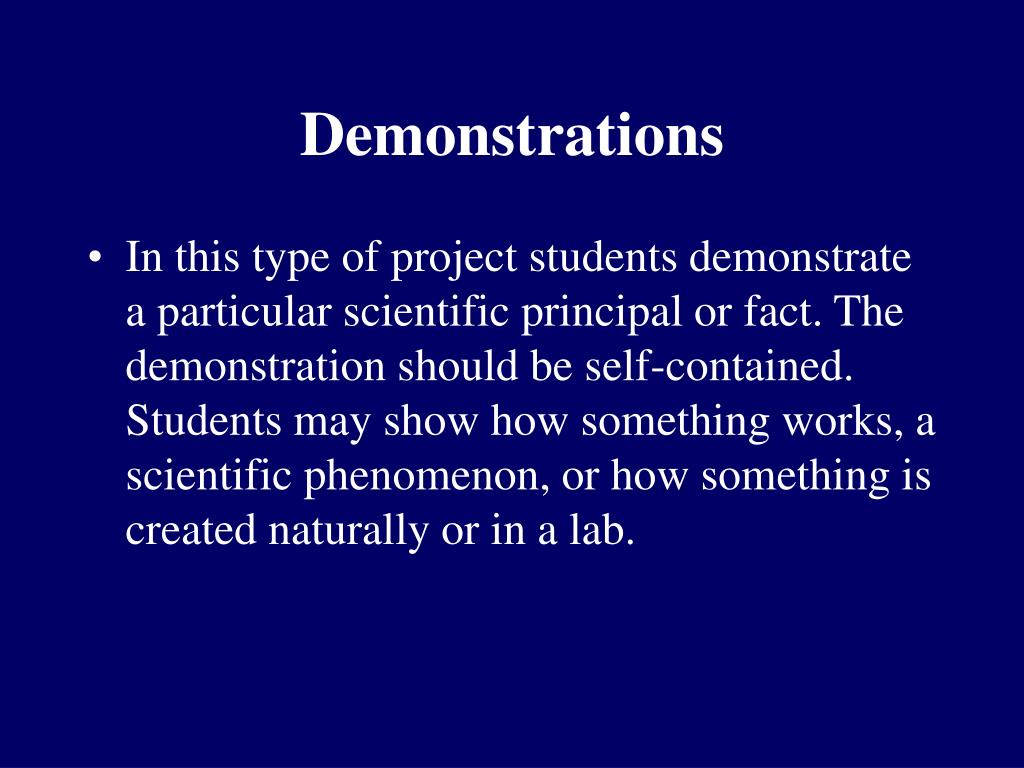 Demonstrations

• In this type of project students demonstrate a particular scientific principal or fact. The demonstration should be self-contained. Students may show how something works, a scientific phenomenon, or how something is created naturally or in a lab.